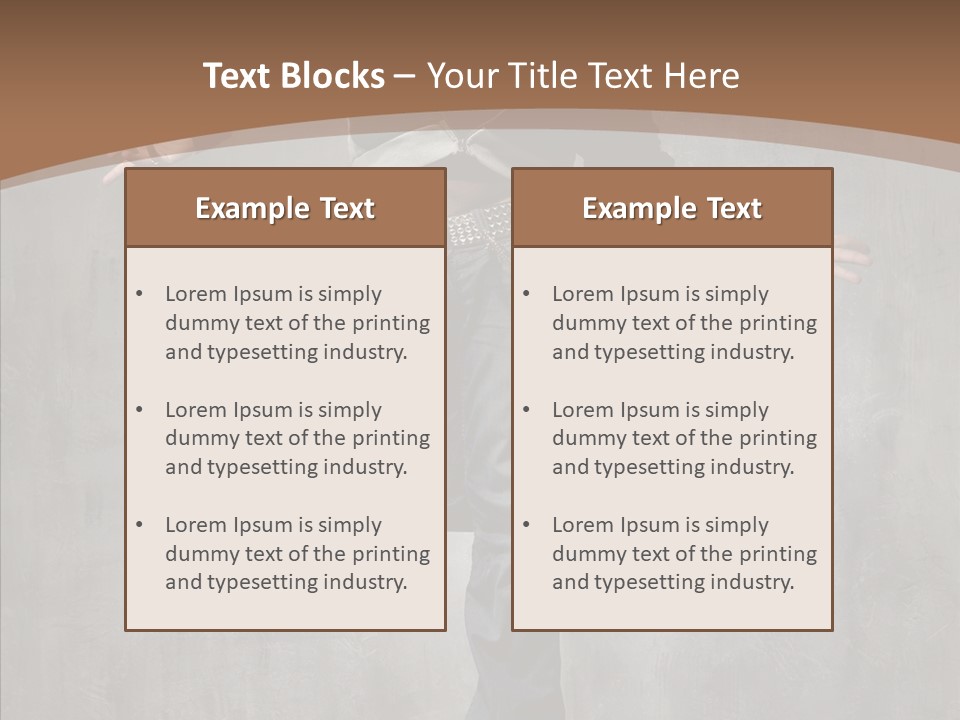 Text Blocks – Your Title Text Here

Example Text

• Lorem Ipsum is simply dummy text of the printing and typesetting industry.

• Lorem Ipsum is simply dummy text of the printing and typesetting industry.

• Lorem Ipsum is simply dummy text of the printing and typesetting industry.

Example Text

• Lorem Ipsum is simply dummy text of the printing and typesetting industry.

• Lorem Ipsum is simply dummy text of the printing and typesetting industry.

• Lorem Ipsum is simply dummy text of the printing and typesetting industry.